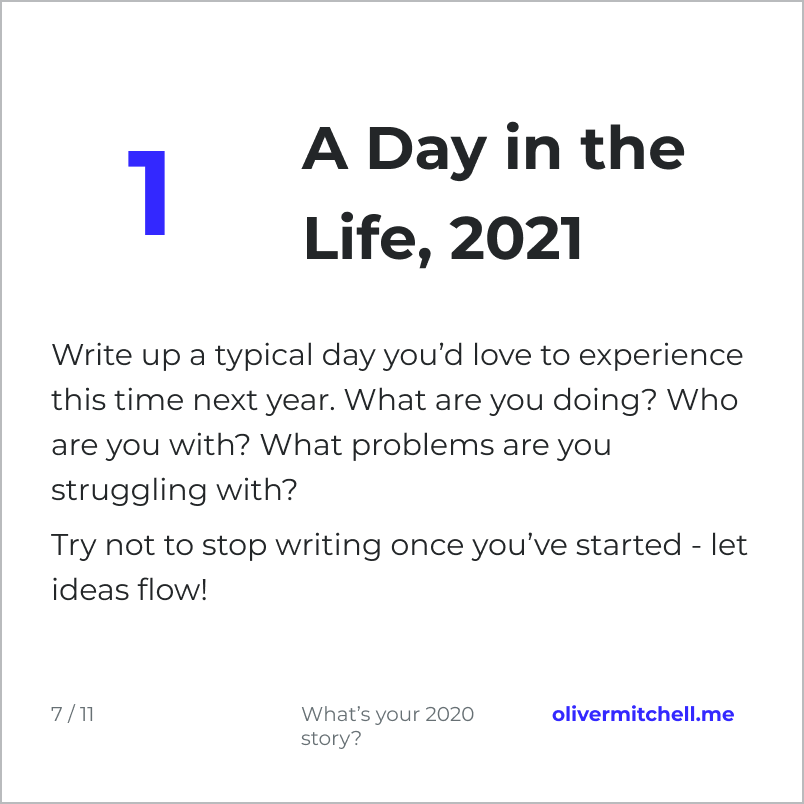 1

A Day in the Life, 2021

Write up a typical day you’d love to experience this time next year. What are you doing? Who are you with? What problems are you struggling with?

Try not to stop writing once you’ve started - let ideas flow!

7 / 11

What’s your 2020 story?

olivermitchell.me